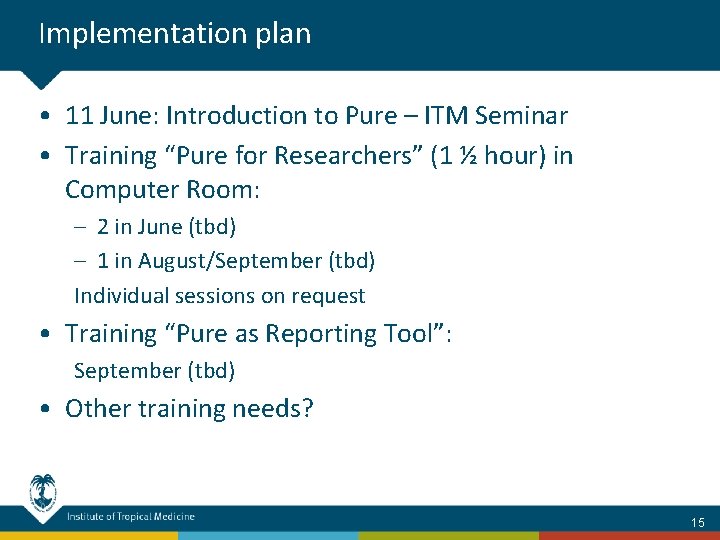 Implementation plan

• 11 June: Introduction to Pure – ITM Seminar
• Training “Pure for Researchers” (1 ½ hour) in Computer Room:
– 2 in June (tbd)
– 1 in August/September (tbd)
Individual sessions on request
• Training “Pure as Reporting Tool”:
September (tbd)
• Other training needs?

Institute of Tropical Medicine

15